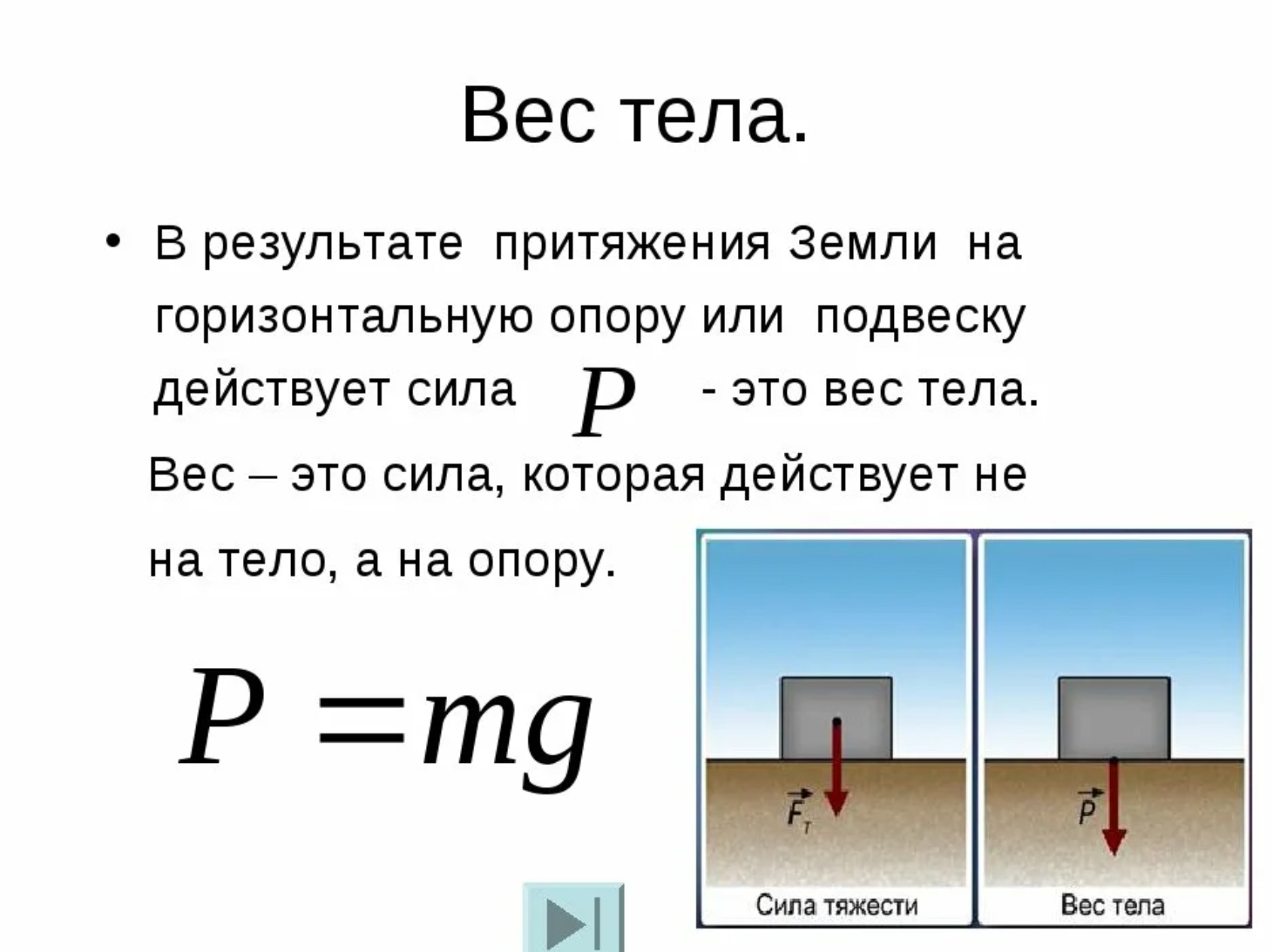 Вес тела.

• В результате притяжения Земли на горизонтальную опору или подвеску действует сила $P$ - это вес тела.

Вес – это сила, которая действует не на тело, а на опору.

$P = mg$

$\vec{F}_т$

Сила тяжести

$\vec{P}$

Вес тела